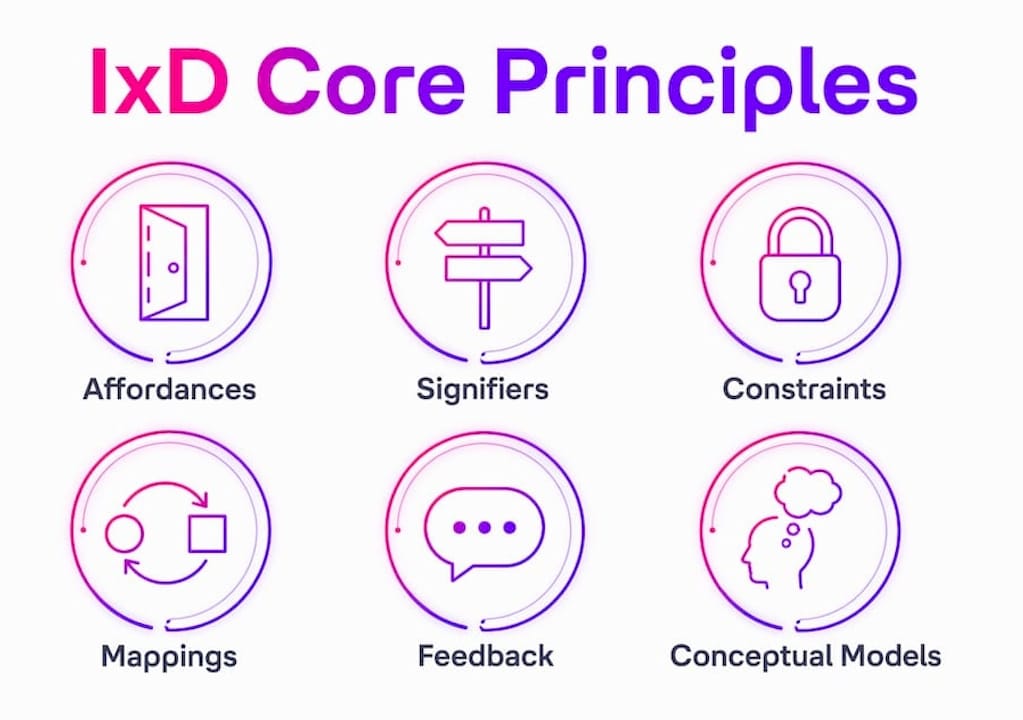 IxD Core Principles

Affordances

Signifiers

Constraints

Mappings

Feedback

Conceptual Models